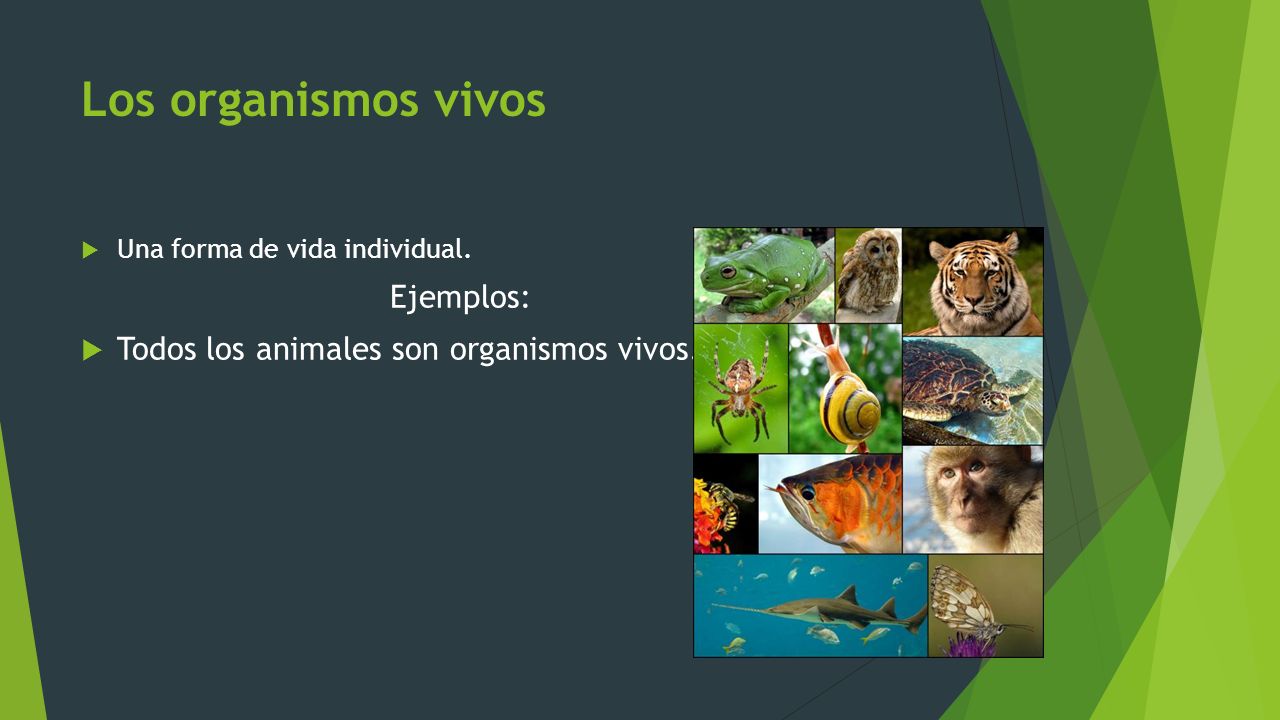 Los organismos vivos

Una forma de vida individual.

Ejemplos:

Todos los animales son organismos vivos.